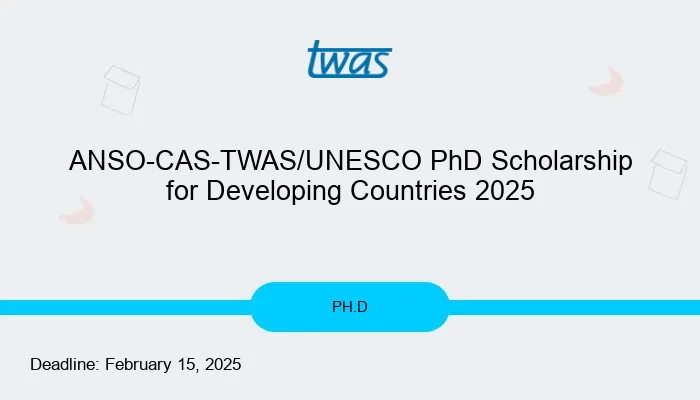 twas

ANSO-CAS-TWAS/UNESCO PhD Scholarship for Developing Countries 2025

PH.D

Deadline: February 15, 2025